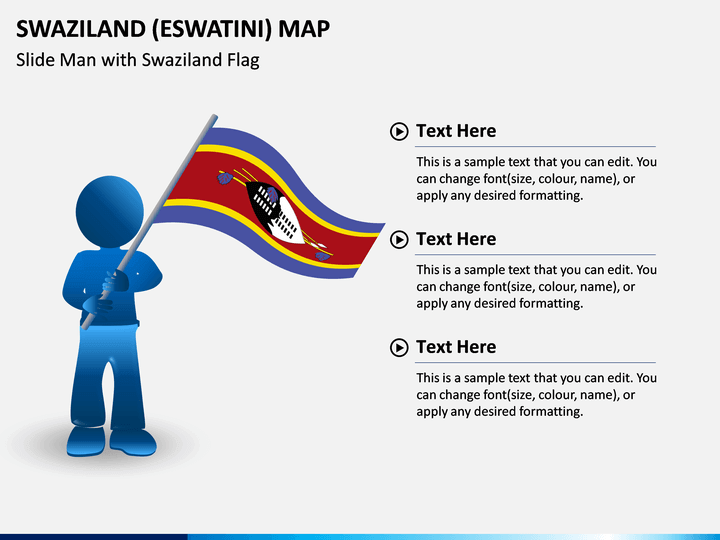 SWAZILAND (ESWATINI) MAP

Slide Man with Swaziland Flag

Text Here

This is a sample text that you can edit. You can change font(size, colour, name), or apply any desired formatting.

Text Here

This is a sample text that you can edit. You can change font(size, colour, name), or apply any desired formatting.

Text Here

This is a sample text that you can edit. You can change font(size, colour, name), or apply any desired formatting.